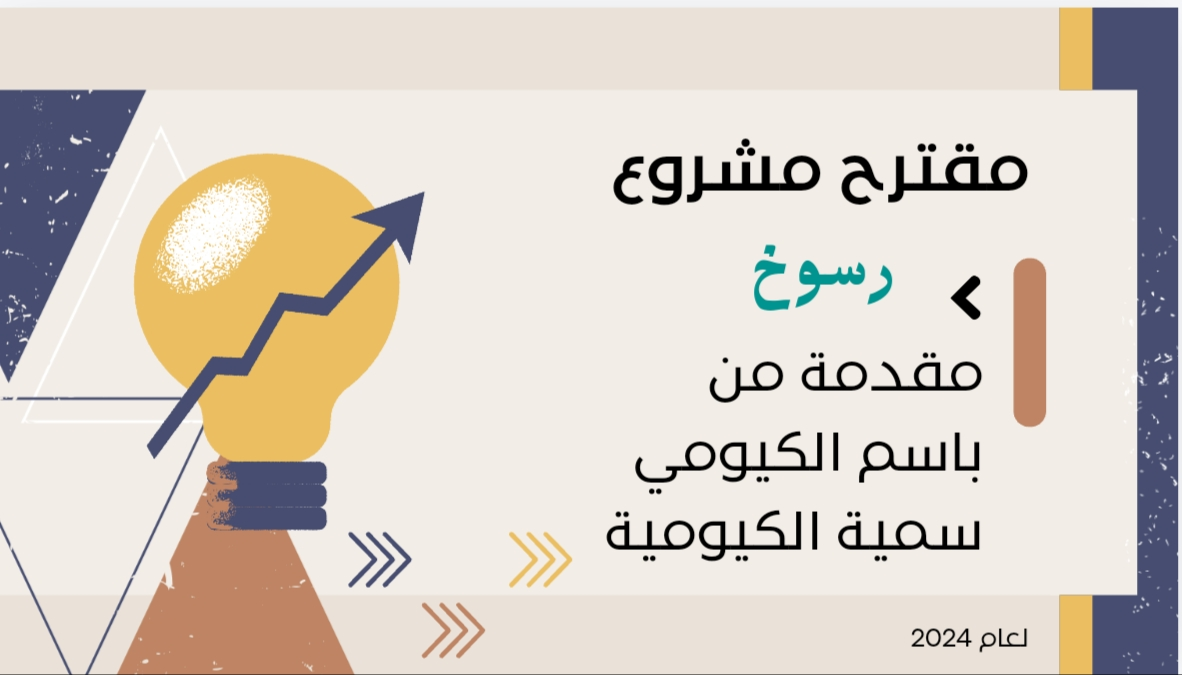 مقترح مشروع

رسوخ

مقدمة من
باسم الكيومي
سمية الكيومية

لعام 2024